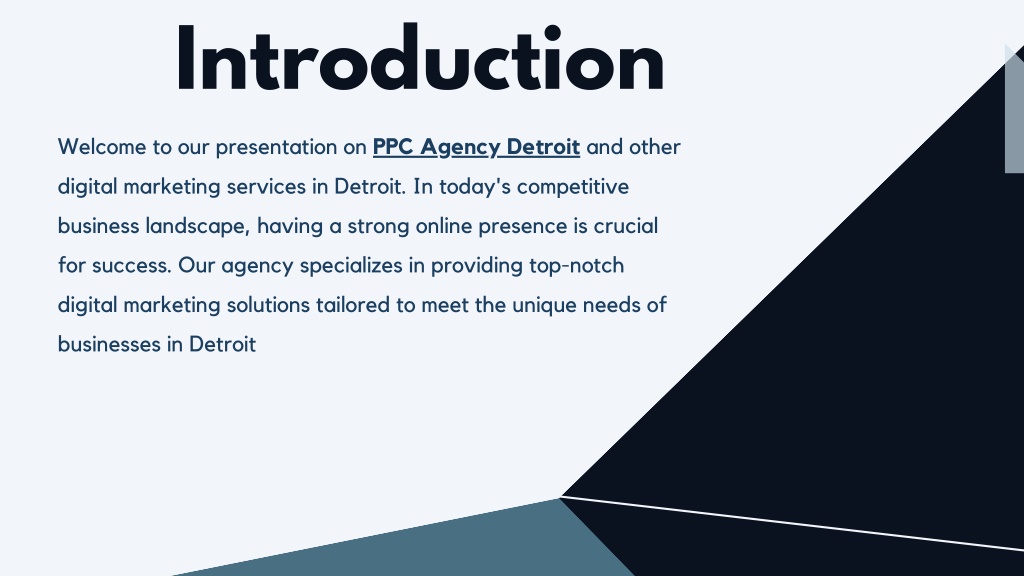 Introduction

Welcome to our presentation on PPC Agency Detroit and other digital marketing services in Detroit. In today's competitive business landscape, having a strong online presence is crucial for success. Our agency specializes in providing top-notch digital marketing solutions tailored to meet the unique needs of businesses in Detroit